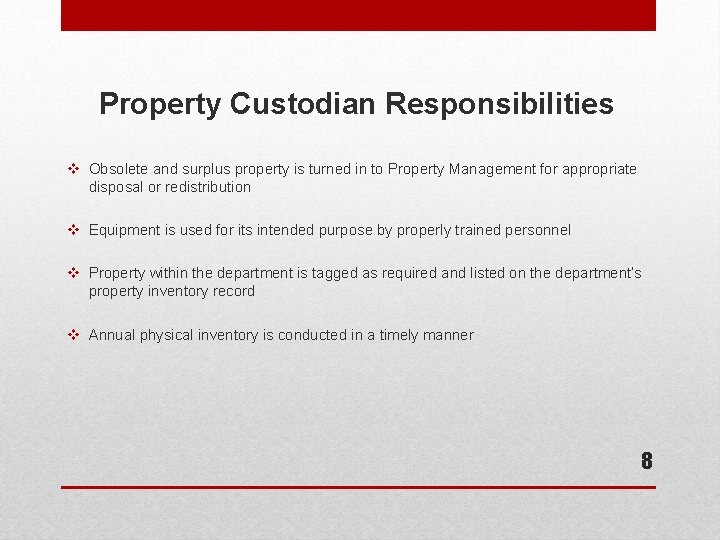 Property Custodian Responsibilities

❖ Obsolete and surplus property is turned in to Property Management for appropriate disposal or redistribution

❖ Equipment is used for its intended purpose by properly trained personnel

❖ Property within the department is tagged as required and listed on the department's property inventory record

❖ Annual physical inventory is conducted in a timely manner

8